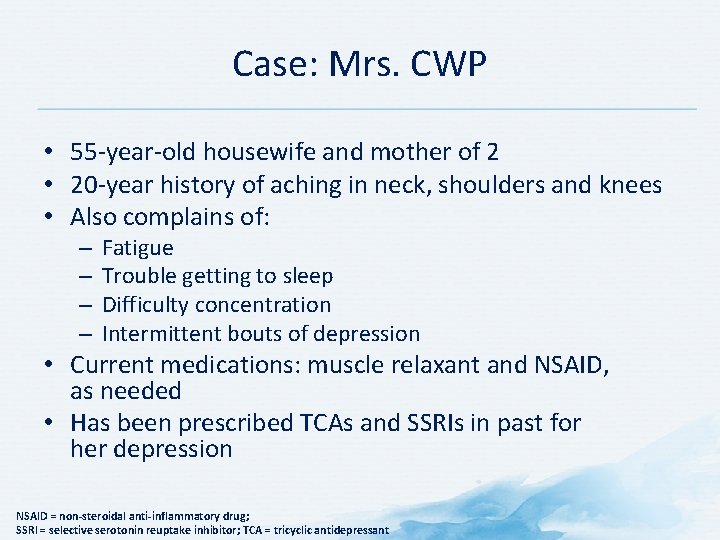 Case: Mrs. CWP

• 55-year-old housewife and mother of 2
• 20-year history of aching in neck, shoulders and knees
• Also complains of:
  – Fatigue
  – Trouble getting to sleep
  – Difficulty concentration
  – Intermittent bouts of depression
• Current medications: muscle relaxant and NSAID, as needed
• Has been prescribed TCAs and SSRIs in past for her depression

NSAID = non-steroidal anti-inflammatory drug;
SSRI = selective serotonin reuptake inhibitor; TCA = tricyclic antidepressant